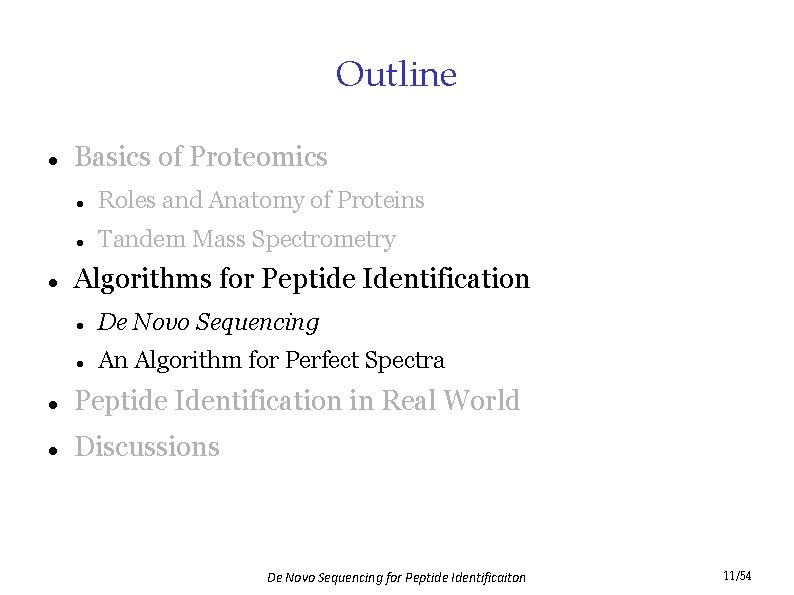 Outline

- Basics of Proteomics
  - Roles and Anatomy of Proteins
  - Tandem Mass Spectrometry
- Algorithms for Peptide Identification
  - De Novo Sequencing
  - An Algorithm for Perfect Spectra
- Peptide Identification in Real World
- Discussions

De Novo Sequencing for Peptide Identificaiton

11/54